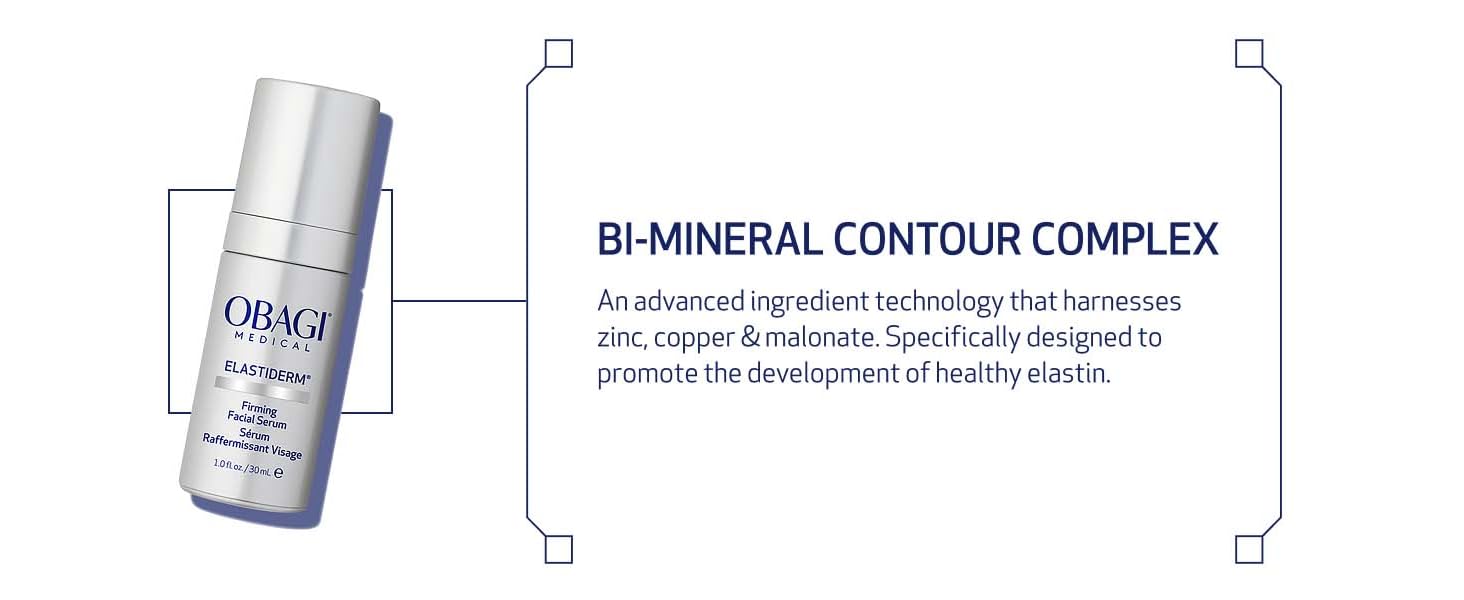 OBAGI®
MEDICAL

ELASTIDERM®

Firming
Facial Serum
Sérum
Raffermissant Visage

1.0 fl. oz. / 30 mL ℮

BI-MINERAL CONTOUR COMPLEX

An advanced ingredient technology that harnesses zinc, copper & malonate. Specifically designed to promote the development of healthy elastin.